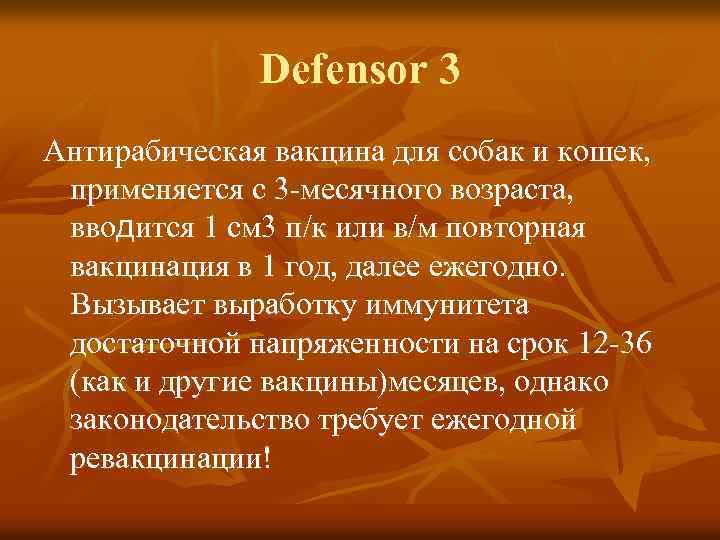 Defensor 3

Антирабическая вакцина для собак и кошек, применяется с 3-месячного возраста, вводится 1 см3 п/к или в/м повторная вакцинация в 1 год, далее ежегодно. Вызывает выработку иммунитета достаточной напряженности на срок 12-36 (как и другие вакцины)месяцев, однако законодательство требует ежегодной ревакцинации!